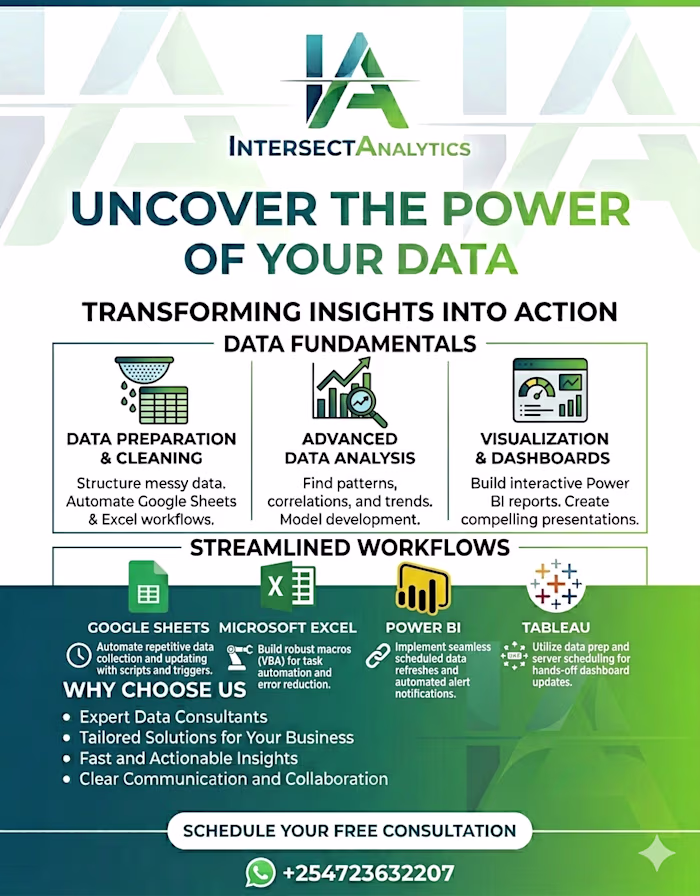 IA

INTERSECTANALYTICS

UNCOVER THE POWER OF YOUR DATA

TRANSFORMING INSIGHTS INTO ACTION

DATA FUNDAMENTALS

DATA PREPARATION & CLEANING

Structure messy data. Automate Google Sheets & Excel workflows.

ADVANCED DATA ANALYSIS

Find patterns, correlations, and trends. Model development.

VISUALIZATION & DASHBOARDS

Build interactive Power BI reports. Create compelling presentations.

STREAMLINED WORKFLOWS

GOOGLE SHEETS

Automate repetitive data collection and updating with scripts and triggers.

MICROSOFT EXCEL

Build robust macros (VBA) for task automation and error reduction.

POWER BI

Implement seamless scheduled data refreshes and automated alert notifications.

TABLEAU

Utilize data prep and server scheduling for hands-off dashboard updates.

WHY CHOOSE US

• Expert Data Consultants
• Tailored Solutions for Your Business
• Fast and Actionable Insights
• Clear Communication and Collaboration

SCHEDULE YOUR FREE CONSULTATION

+254723632207